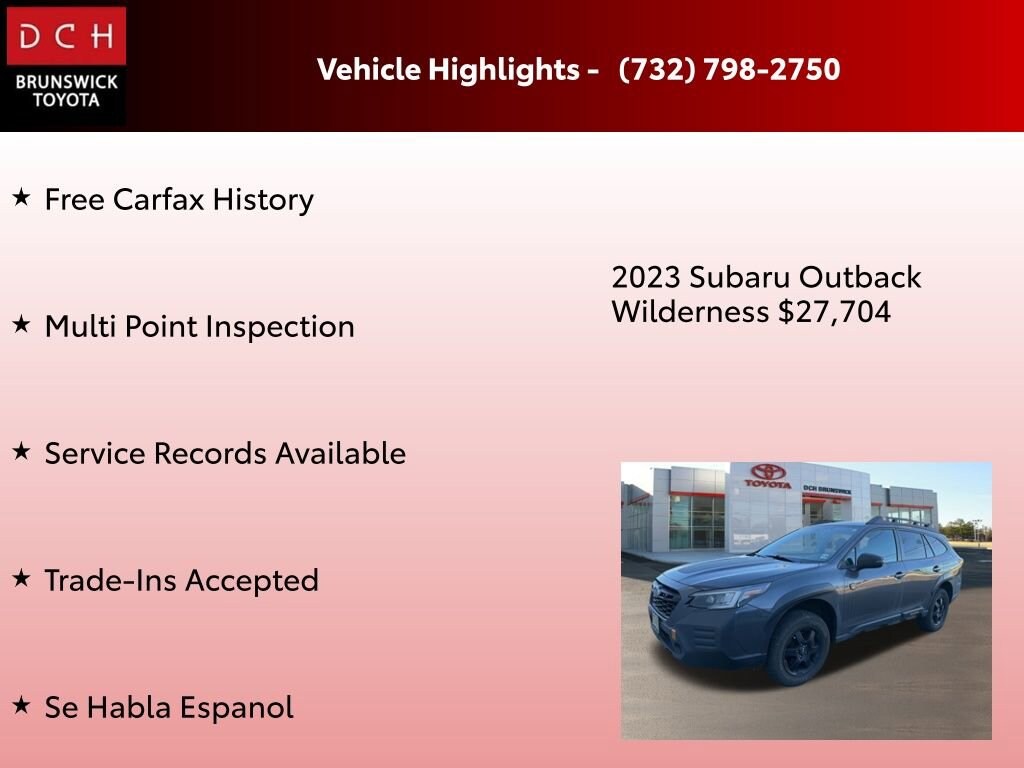 DCH
BRUNSWICK TOYOTA

Vehicle Highlights - (732) 798-2750

★ Free Carfax History

★ Multi Point Inspection

★ Service Records Available

★ Trade-Ins Accepted

★ Se Habla Espanol

2023 Subaru Outback Wilderness $27,704

TOYOTA
DCH BRUNSWICK